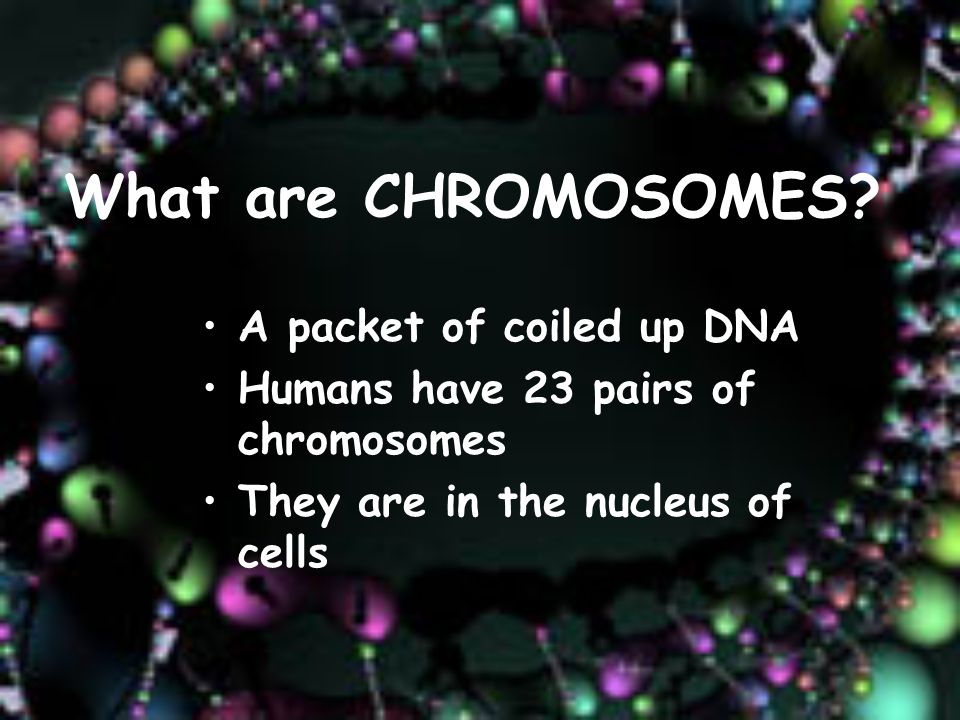 What are CHROMOSOMES?

• A packet of coiled up DNA
• Humans have 23 pairs of chromosomes
• They are in the nucleus of cells